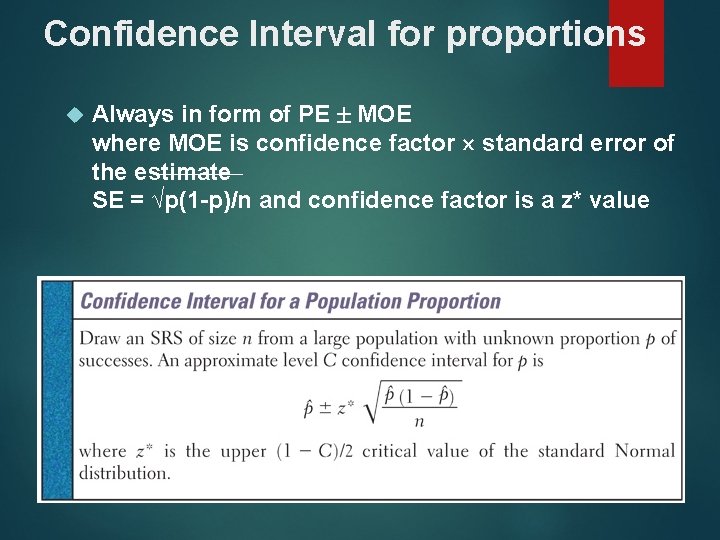 Confidence Interval for proportions

Always in form of PE $\pm$ MOE
where MOE is confidence factor $\times$ standard error of the estimate
SE = $\sqrt{}$p(1-p)/n and confidence factor is a z* value

Confidence Interval for a Population Proportion

Draw an SRS of size $n$ from a large population with unknown proportion $p$ of successes. An approximate level C confidence interval for $p$ is

$\hat{p} \pm z^* \sqrt{\frac{\hat{p}(1-\hat{p})}{n}}$

where $z^*$ is the upper $(1 - C)/2$ critical value of the standard Normal distribution.